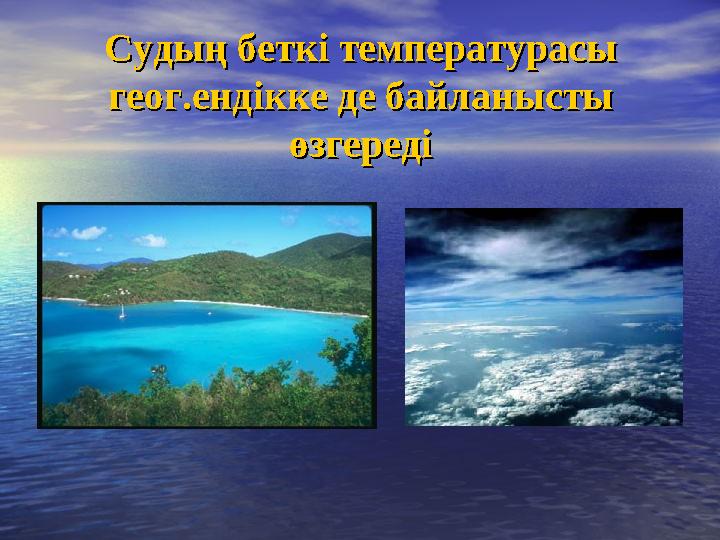 Судың беткі температурасы геог.ендікке де байланысты өзгереді